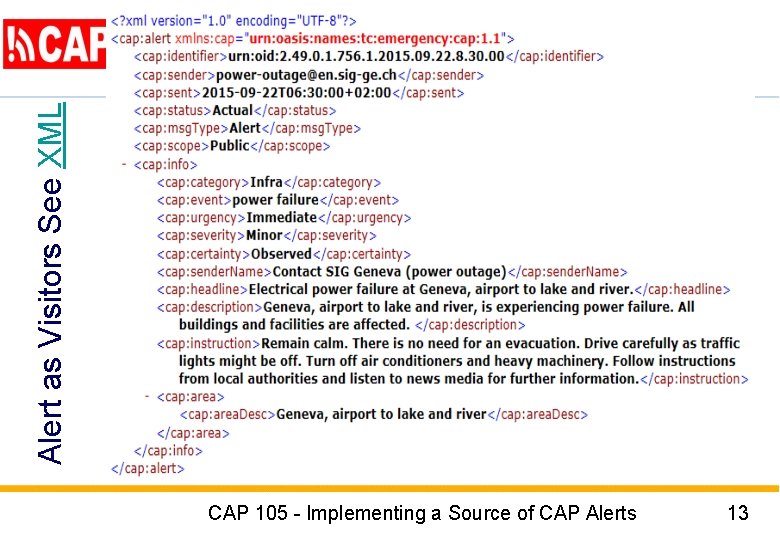 CAP

Alert as Visitors See XML

<?xml version="1.0" encoding="UTF-8"?>
<cap:alert xmlns:cap="urn:oasis:names:tc:emergency:cap:1.1">
<cap:identifier>urn:oid:2.49.0.1.756.1.2015.09.22.8.30.00</cap:identifier>
<cap:sender>power-outage@en.sig-ge.ch</cap:sender>
<cap:sent>2015-09-22T06:30:00+02:00</cap:sent>
<cap:status>Actual</cap:status>
<cap:msgType>Alert</cap:msgType>
<cap:scope>Public</cap:scope>
- <cap:info>
<cap:category>Infra</cap:category>
<cap:event>power failure</cap:event>
<cap:urgency>Immediate</cap:urgency>
<cap:severity>Minor</cap:severity>
<cap:certainty>Observed</cap:certainty>
<cap:senderName>Contact SIG Geneva (power outage)</cap:senderName>
<cap:headline>Electrical power failure at Geneva, airport to lake and river.</cap:headline>
<cap:description>Geneva, airport to lake and river, is experiencing power failure. All buildings and facilities are affected. </cap:description>
<cap:instruction>Remain calm. There is no need for an evacuation. Drive carefully as traffic lights might be off. Turn off air conditioners and heavy machinery. Follow instructions from local authorities and listen to news media for further information.</cap:instruction>
- <cap:area>
<cap:areaDesc>Geneva, airport to lake and river</cap:areaDesc>
</cap:area>
</cap:info>
</cap:alert>

CAP 105 - Implementing a Source of CAP Alerts 13